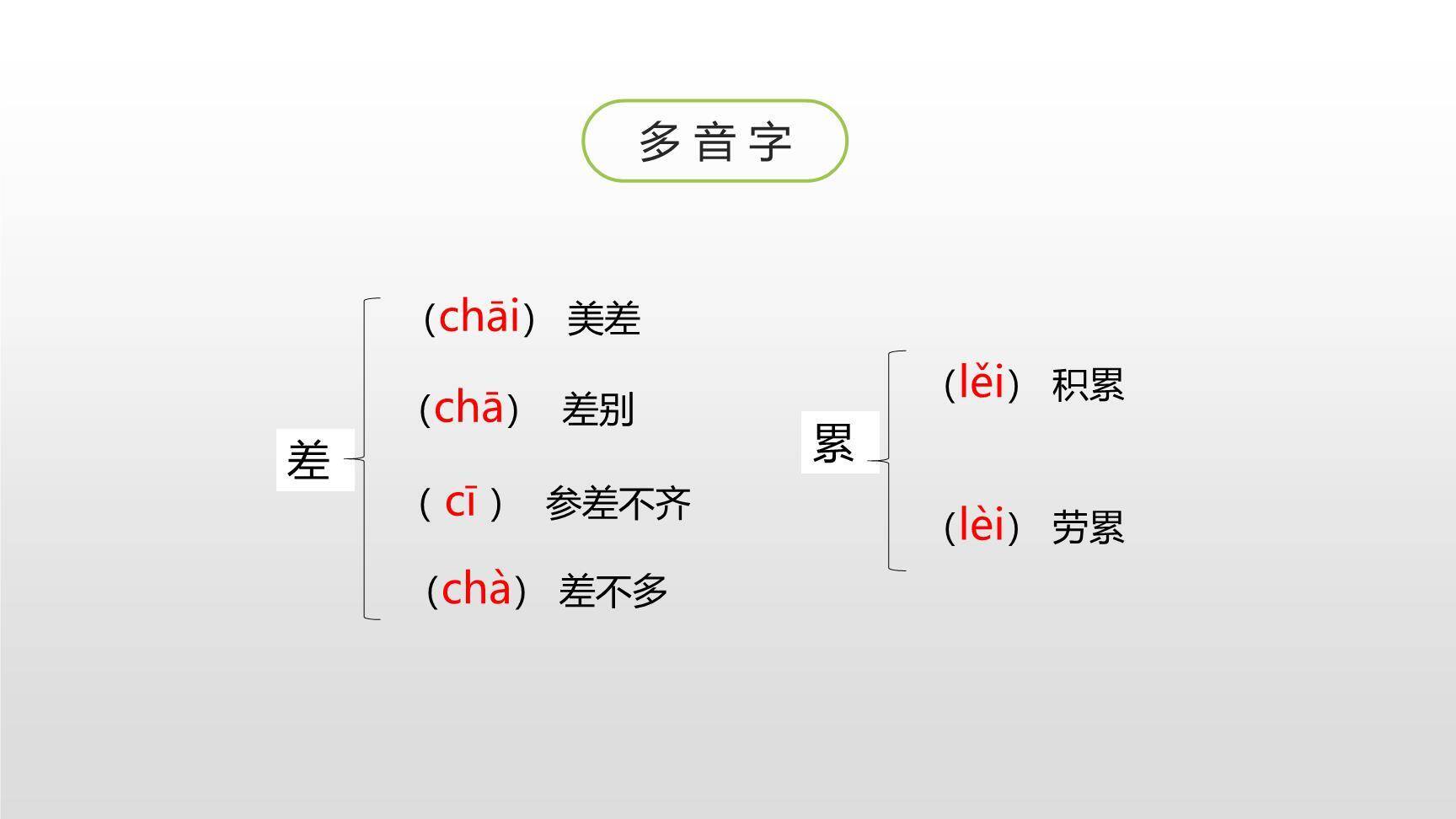 多音字

差

（chāi） 美差

（chā） 差别

（ cī ） 参差不齐

（chà） 差不多

累

（lěi） 积累

（lèi） 劳累